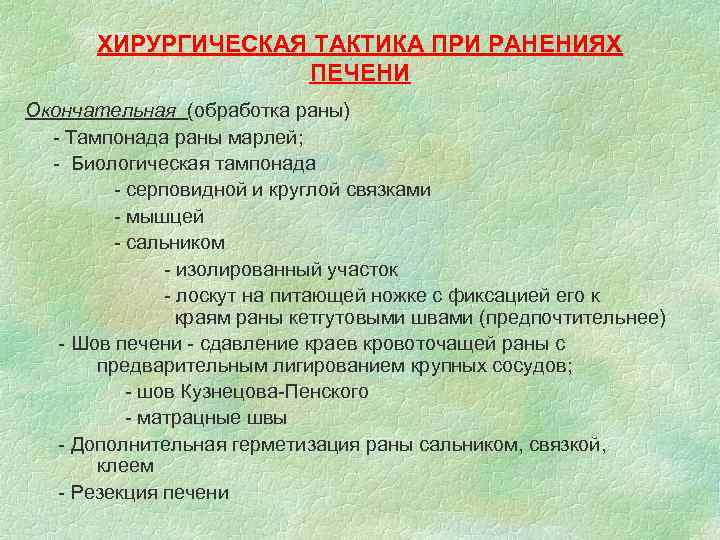 ХИРУРГИЧЕСКАЯ ТАКТИКА ПРИ РАНЕНИЯХ ПЕЧЕНИ

Окончательная (обработка раны)

- Тампонада раны марлей;
- Биологическая тампонада
- серповидной и круглой связками
- мышцей
- сальником
- изолированный участок
- лоскут на питающей ножке с фиксацией его к краям раны кетгутовыми швами (предпочтительнее)
- Шов печени - сдавление краев кровоточащей раны с предварительным лигированием крупных сосудов;
- шов Кузнецова-Пенского
- матрацные швы
- Дополнительная герметизация раны сальником, связкой, клеем
- Резекция печени